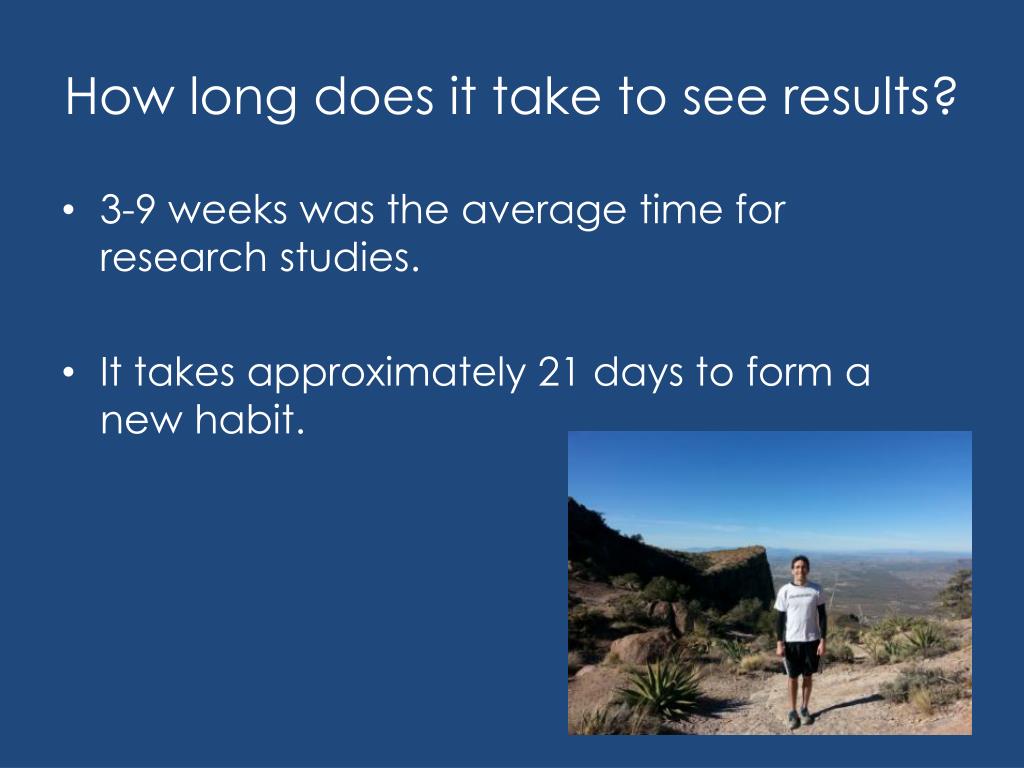 How long does it take to see results?

• 3-9 weeks was the average time for research studies.

• It takes approximately 21 days to form a new habit.